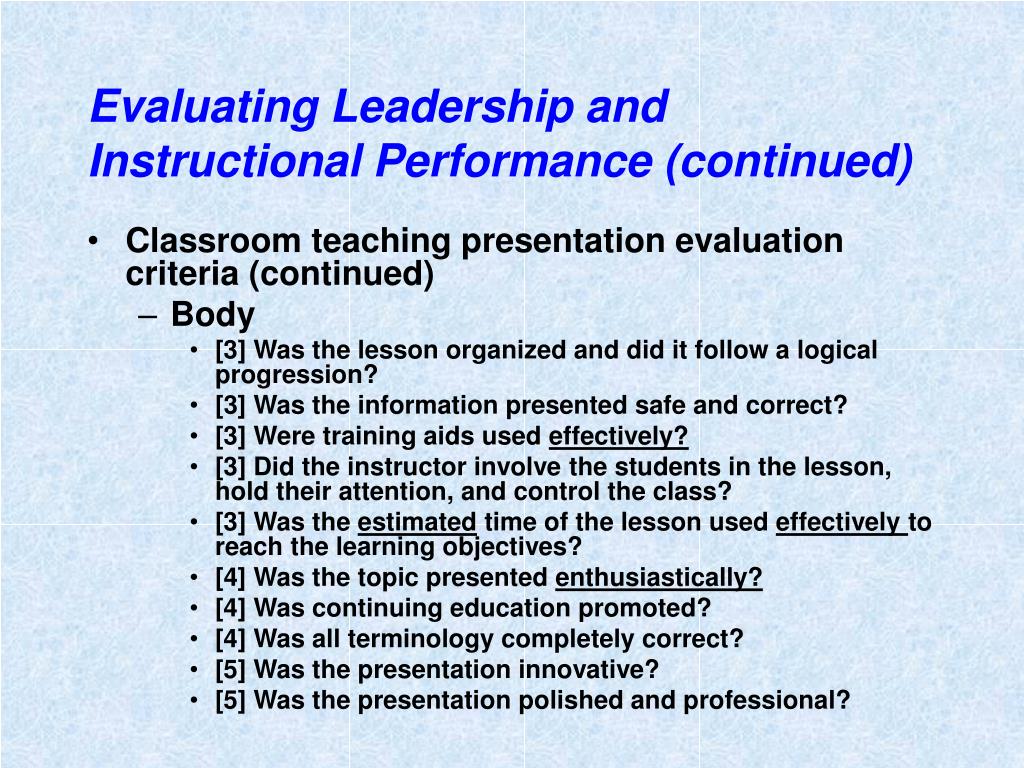 Evaluating Leadership and Instructional Performance (continued)

• Classroom teaching presentation evaluation criteria (continued)
– Body
• [3] Was the lesson organized and did it follow a logical progression?
• [3] Was the information presented safe and correct?
• [3] Were training aids used effectively?
• [3] Did the instructor involve the students in the lesson, hold their attention, and control the class?
• [3] Was the estimated time of the lesson used effectively to reach the learning objectives?
• [4] Was the topic presented enthusiastically?
• [4] Was continuing education promoted?
• [4] Was all terminology completely correct?
• [5] Was the presentation innovative?
• [5] Was the presentation polished and professional?